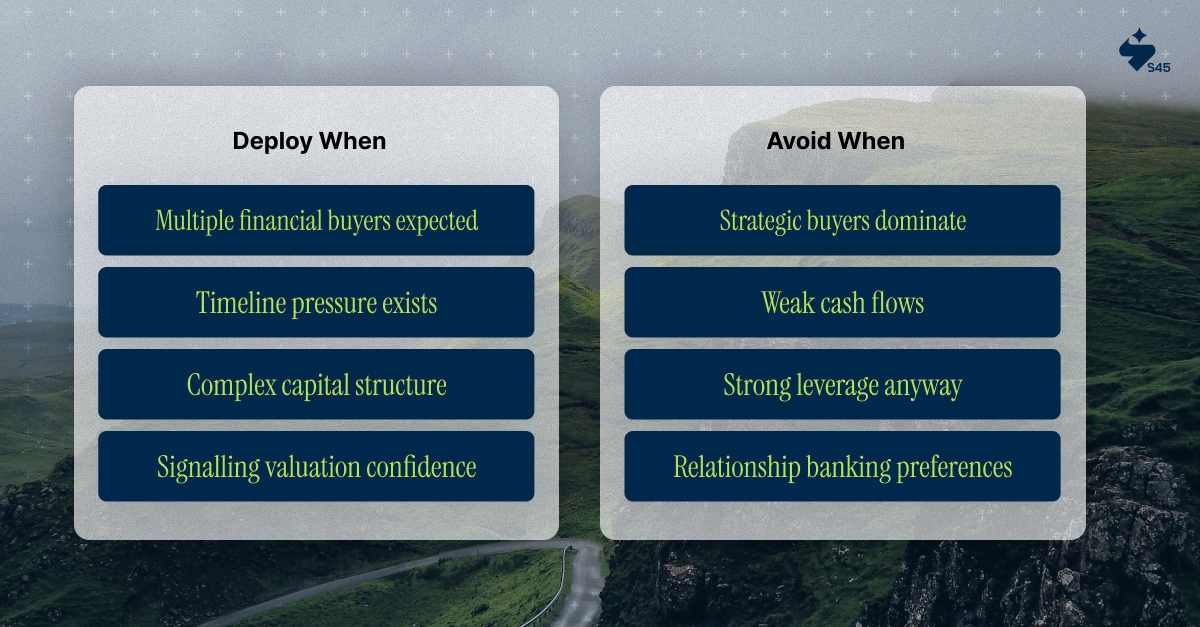 S45

Deploy When

Multiple financial buyers expected

Timeline pressure exists

Complex capital structure

Signalling valuation confidence

Avoid When

Strategic buyers dominate

Weak cash flows

Strong leverage anyway

Relationship banking preferences